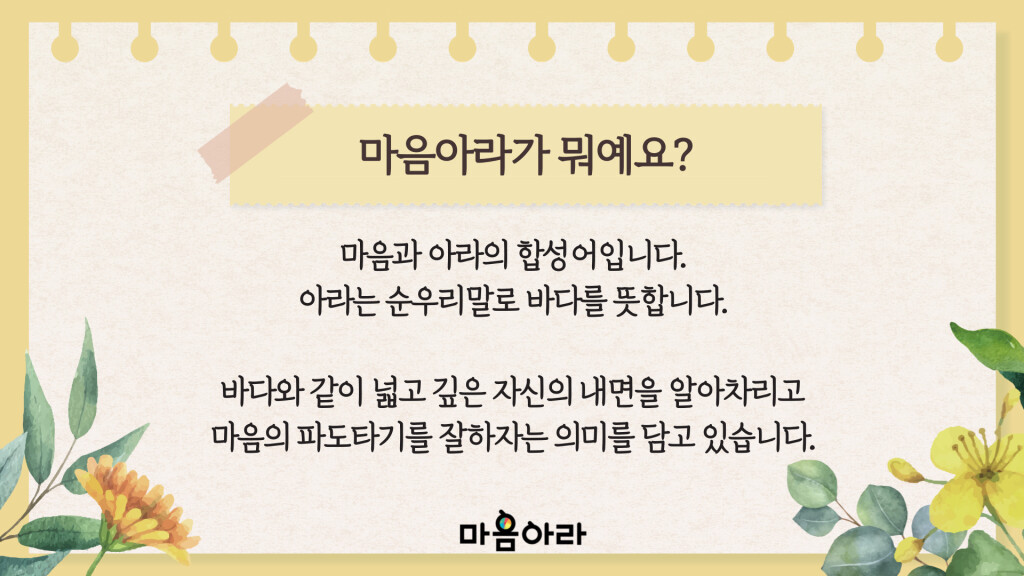 마음아라가 뭐예요?

마음과 아라의 합성어입니다.
아라는 순우리말로 바다를 뜻합니다.

바다와 같이 넓고 깊은 자신의 내면을 알아차리고
마음의 파도타기를 잘하자는 의미를 담고 있습니다.

마음아라